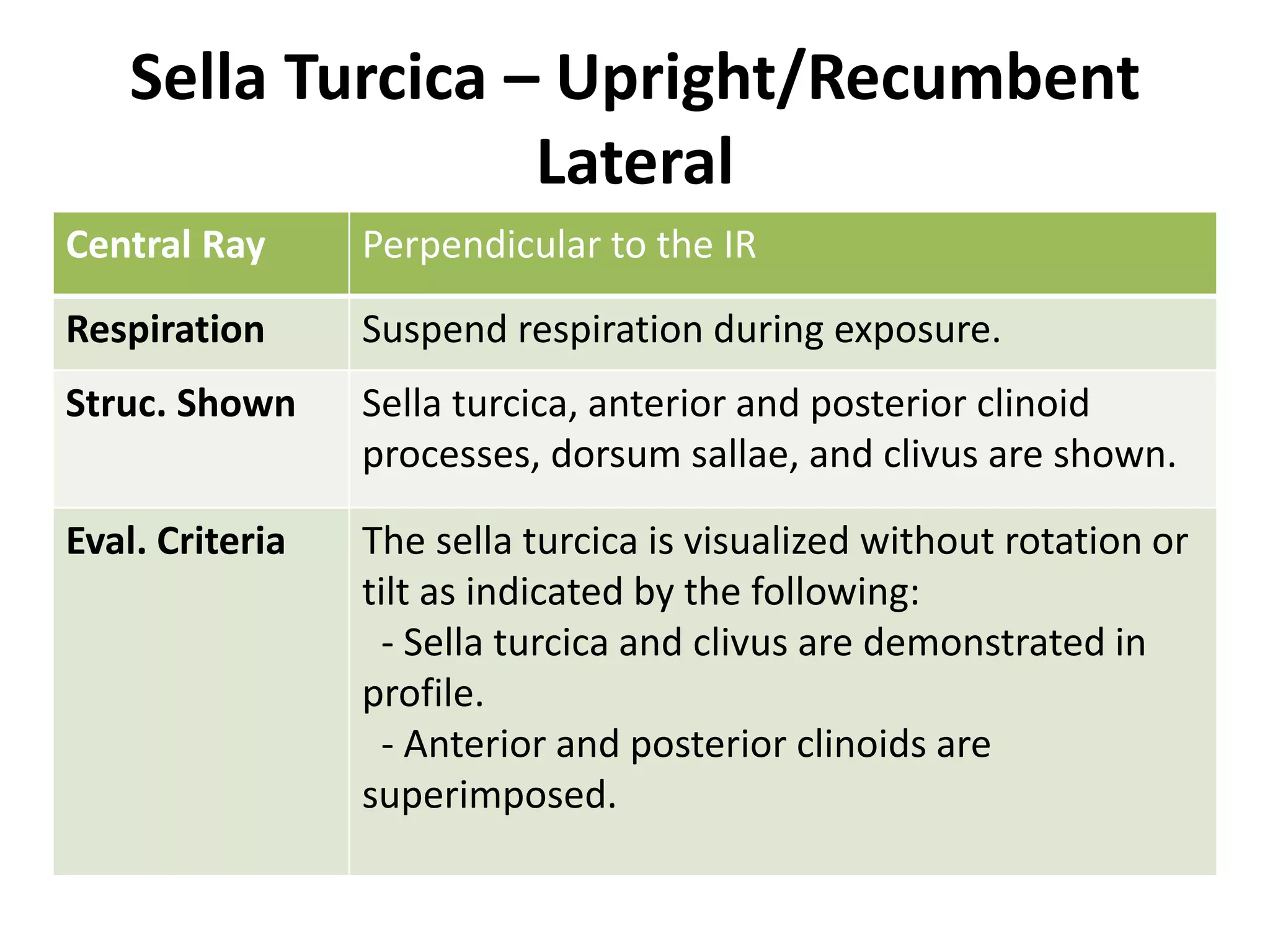 Sella Turcica – Upright/Recumbent Lateral

| Central Ray | Perpendicular to the IR |
|---|---|
| Respiration | Suspend respiration during exposure. |
| Struc. Shown | Sella turcica, anterior and posterior clinoid processes, dorsum sallae, and clivus are shown. |
| Eval. Criteria | The sella turcica is visualized without rotation or tilt as indicated by the following: - Sella turcica and clivus are demonstrated in profile. - Anterior and posterior clinoids are superimposed. |